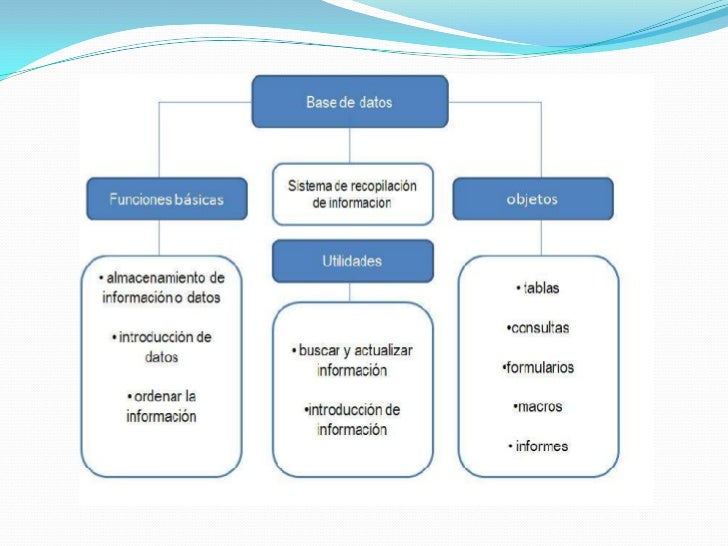 Base de datos

Funciones básicas

• almacenamiento de información o datos

• introducción de datos

• ordenar la información

Sistema de recopilación de información

Utilidades

• buscar y actualizar información

•introducción de información

objetos

• tablas

•consultas

•formularios

•macros

• informes